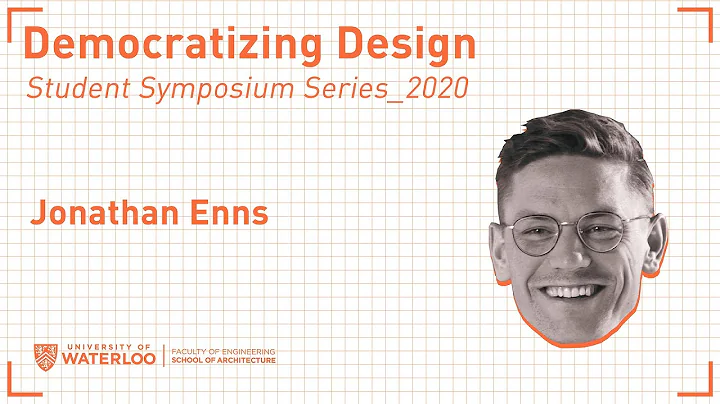 Democratizing Design
Student Symposium Series_2020

Jonathan Enns

UNIVERSITY OF WATERLOO | FACULTY OF ENGINEERING SCHOOL OF ARCHITECTURE